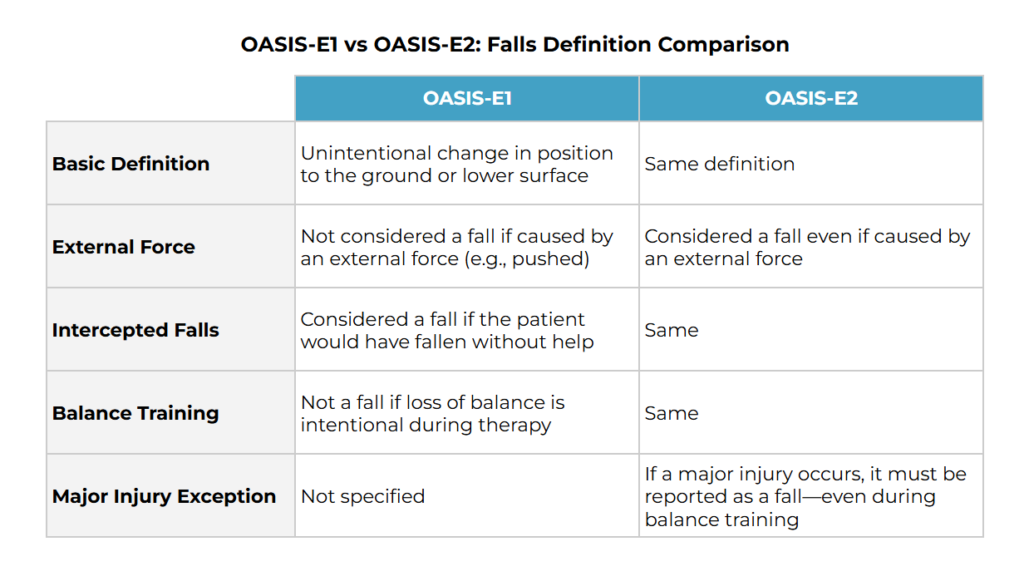 OASIS-E1 vs OASIS-E2: Falls Definition Comparison

| | OASIS-E1 | OASIS-E2 |
|---|---|---|
| Basic Definition | Unintentional change in position to the ground or lower surface | Same definition |
| External Force | Not considered a fall if caused by an external force (e.g., pushed) | Considered a fall even if caused by an external force |
| Intercepted Falls | Considered a fall if the patient would have fallen without help | Same |
| Balance Training | Not a fall if loss of balance is intentional during therapy | Same |
| Major Injury Exception | Not specified | If a major injury occurs, it must be reported as a fall—even during balance training |